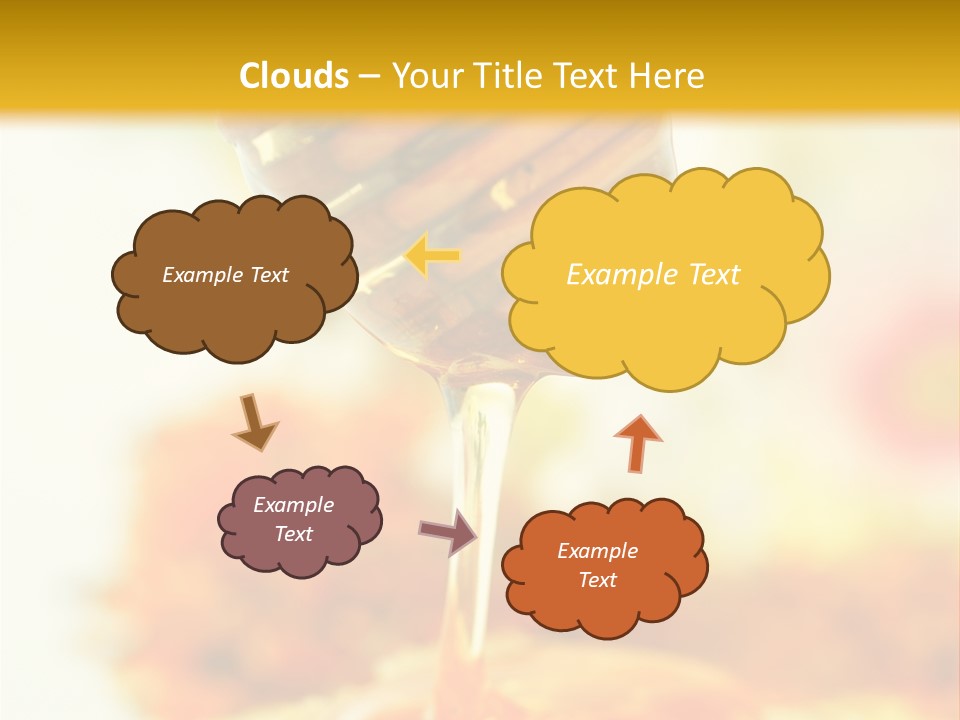 Clouds – Your Title Text Here

Example Text

Example Text

Example Text

Example Text